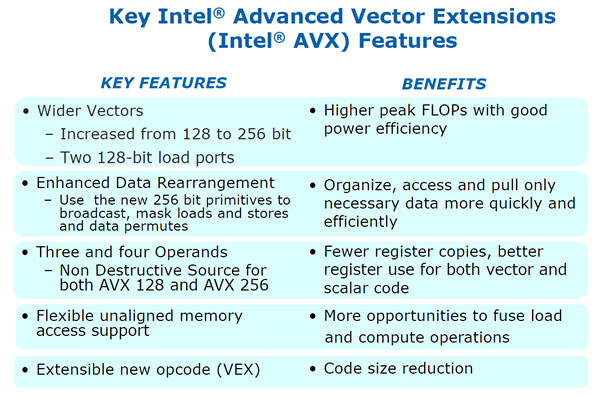 Key Intel® Advanced Vector Extensions (Intel® AVX) Features

| KEY FEATURES | BENEFITS |
|---|---|
| • Wider Vectors – Increased from 128 to 256 bit – Two 128-bit load ports | • Higher peak FLOPs with good power efficiency |
| • Enhanced Data Rearrangement – Use the new 256 bit primitives to broadcast, mask loads and stores and data permutes | • Organize, access and pull only necessary data more quickly and efficiently |
| • Three and four Operands – Non Destructive Source for both AVX 128 and AVX 256 | • Fewer register copies, better register use for both vector and scalar code |
| • Flexible unaligned memory access support | • More opportunities to fuse load and compute operations |
| • Extensible new opcode (VEX) | • Code size reduction |